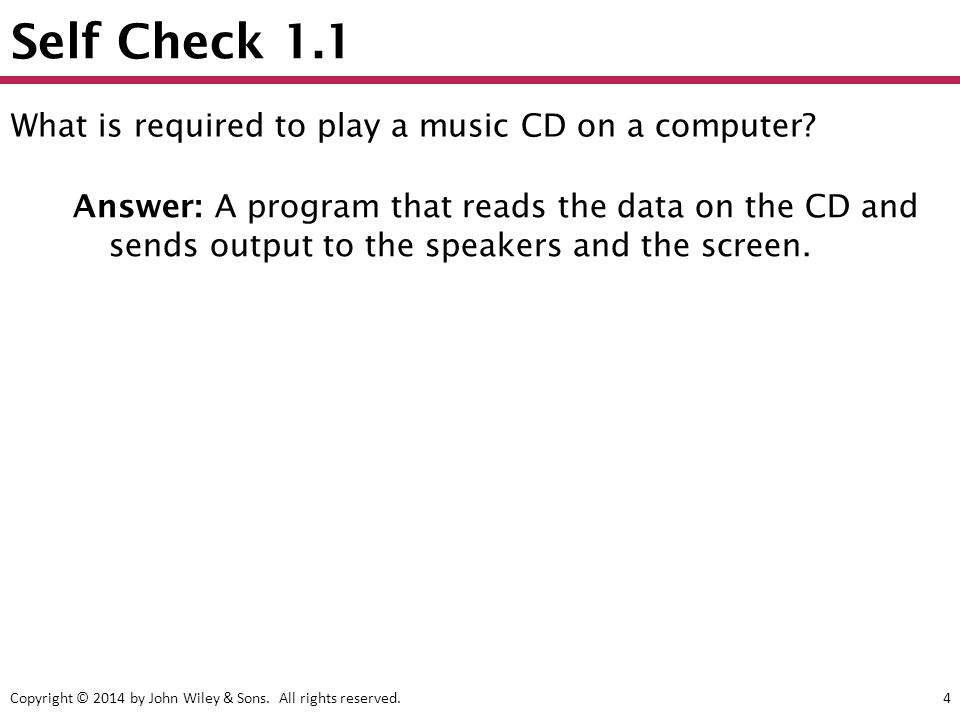 Self Check 1.1

What is required to play a music CD on a computer?

Answer: A program that reads the data on the CD and sends output to the speakers and the screen.

Copyright © 2014 by John Wiley & Sons. All rights reserved.

4